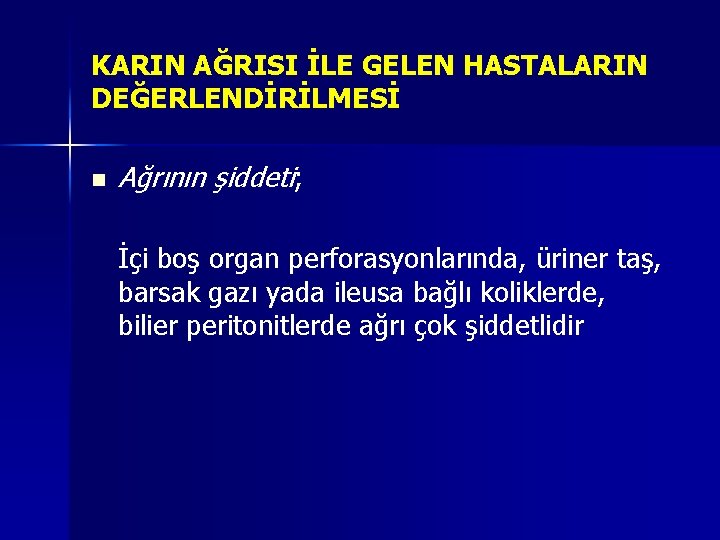 KARIN AĞRISI İLE GELEN HASTALARIN DEĞERLENDİRİLMESİ

Ağrının şiddeti;

İçi boş organ perforasyonlarında, üriner taş, barsak gazı yada ileusa bağlı koliklerde, bilier peritonitlerde ağrı çok şiddetlidir